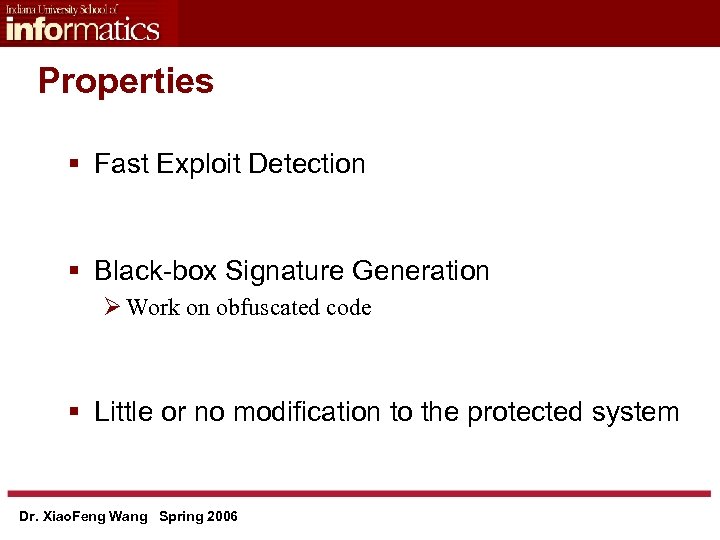 Indiana University School of
informatics

Properties

▪ Fast Exploit Detection

▪ Black-box Signature Generation
➢ Work on obfuscated code

▪ Little or no modification to the protected system

Dr. XiaoFeng Wang Spring 2006